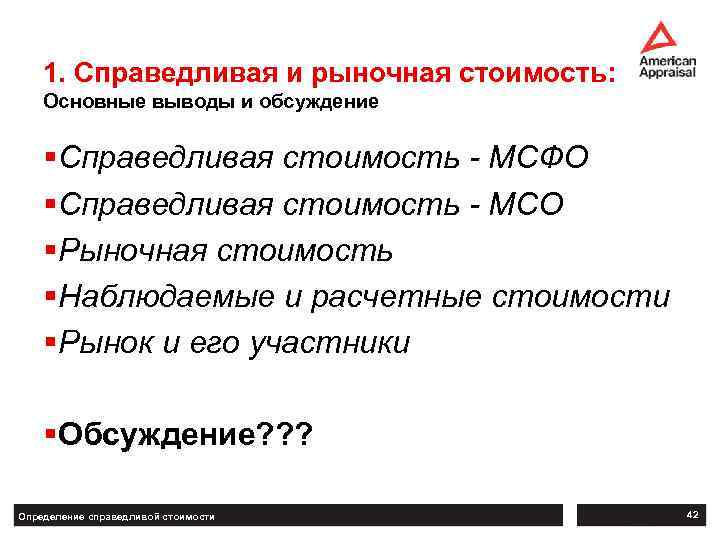 American Appraisal

1. Справедливая и рыночная стоимость:
Основные выводы и обсуждение

▪Справедливая стоимость - МСФО
▪Справедливая стоимость - МСО
▪Рыночная стоимость
▪Наблюдаемые и расчетные стоимости
▪Рынок и его участники

▪Обсуждение???

Определение справедливой стоимости

42